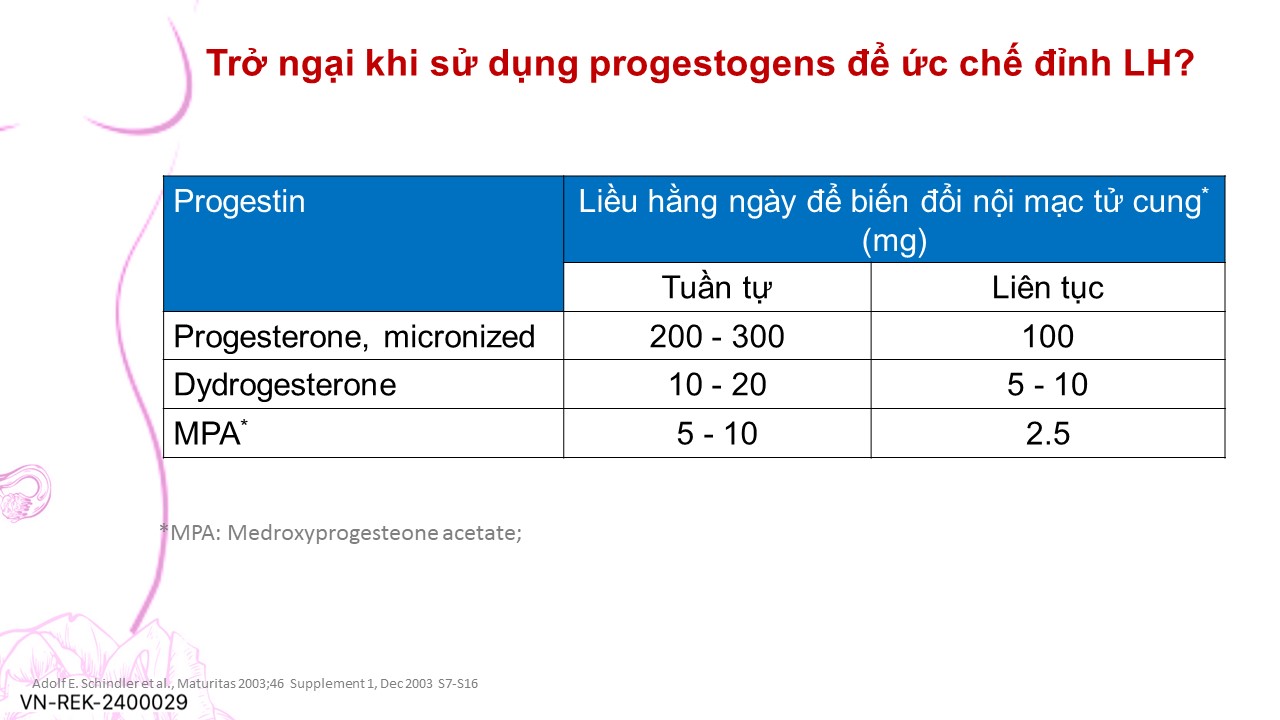 Trở ngại khi sử dụng progestogens để ức chế đỉnh LH?

| Progestin | Liều hằng ngày để biến đổi nội mạc tử cung* (mg) | |
|---|---|---|
| | Tuần tự | Liên tục |
| Progesterone, micronized | 200 - 300 | 100 |
| Dydrogesterone | 10 - 20 | 5 - 10 |
| MPA* | 5 - 10 | 2.5 |

*MPA: Medroxyprogesteone acetate;

Adolf E. Schindler et al., Maturitas 2003;46 Supplement 1, Dec 2003 S7-S16

VN-REK-2400029